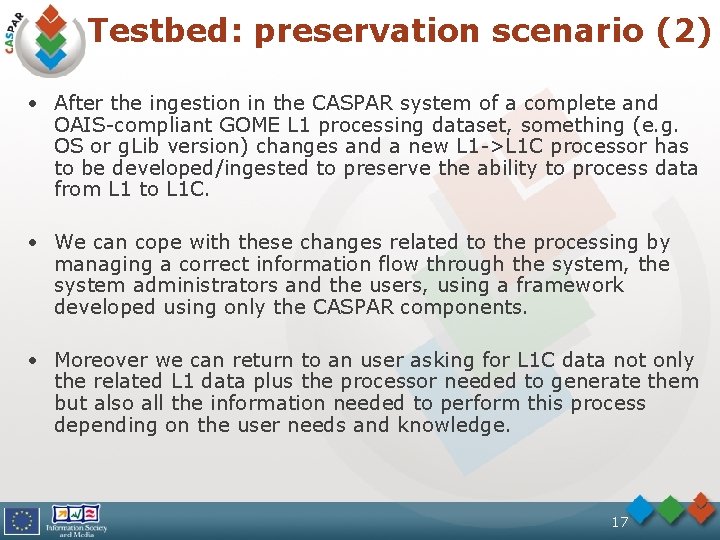 CASPAR

Testbed: preservation scenario (2)

• After the ingestion in the CASPAR system of a complete and OAIS-compliant GOME L1 processing dataset, something (e.g. OS or gLib version) changes and a new L1->L1C processor has to be developed/ingested to preserve the ability to process data from L1 to L1C.

• We can cope with these changes related to the processing by managing a correct information flow through the system, the system administrators and the users, using a framework developed using only the CASPAR components.

• Moreover we can return to an user asking for L1C data not only the related L1 data plus the processor needed to generate them but also all the information needed to perform this process depending on the user needs and knowledge.

Information Society and Media

17